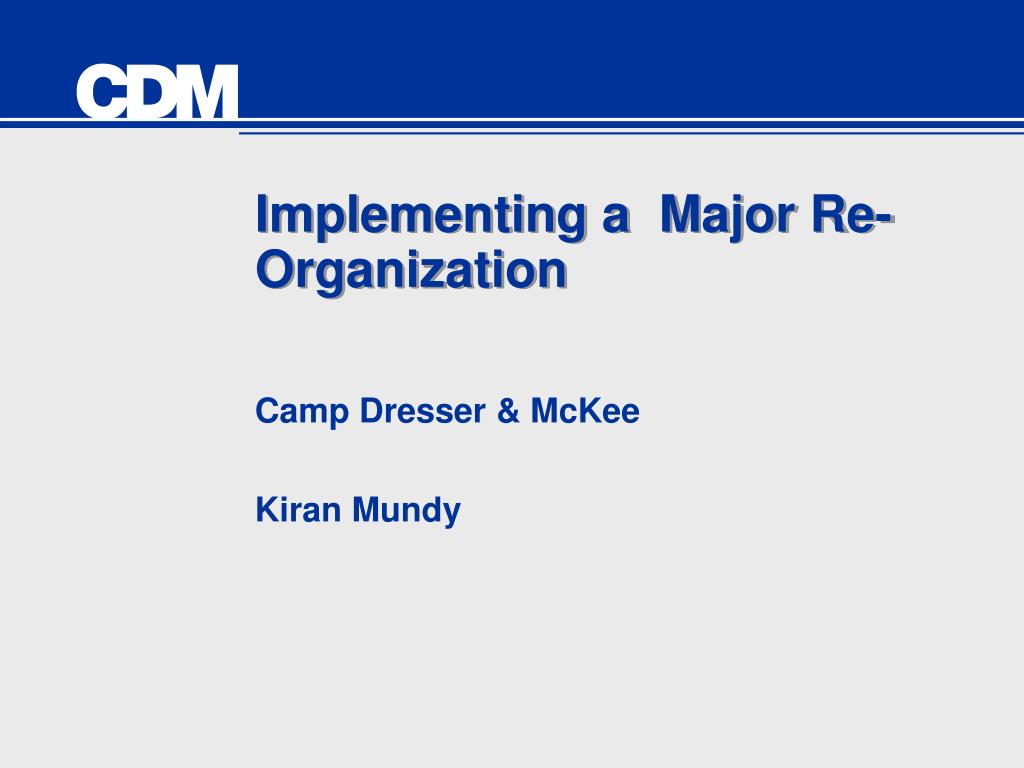 CDM

Implementing a  Major Re-Organization

Camp Dresser & McKee

Kiran Mundy